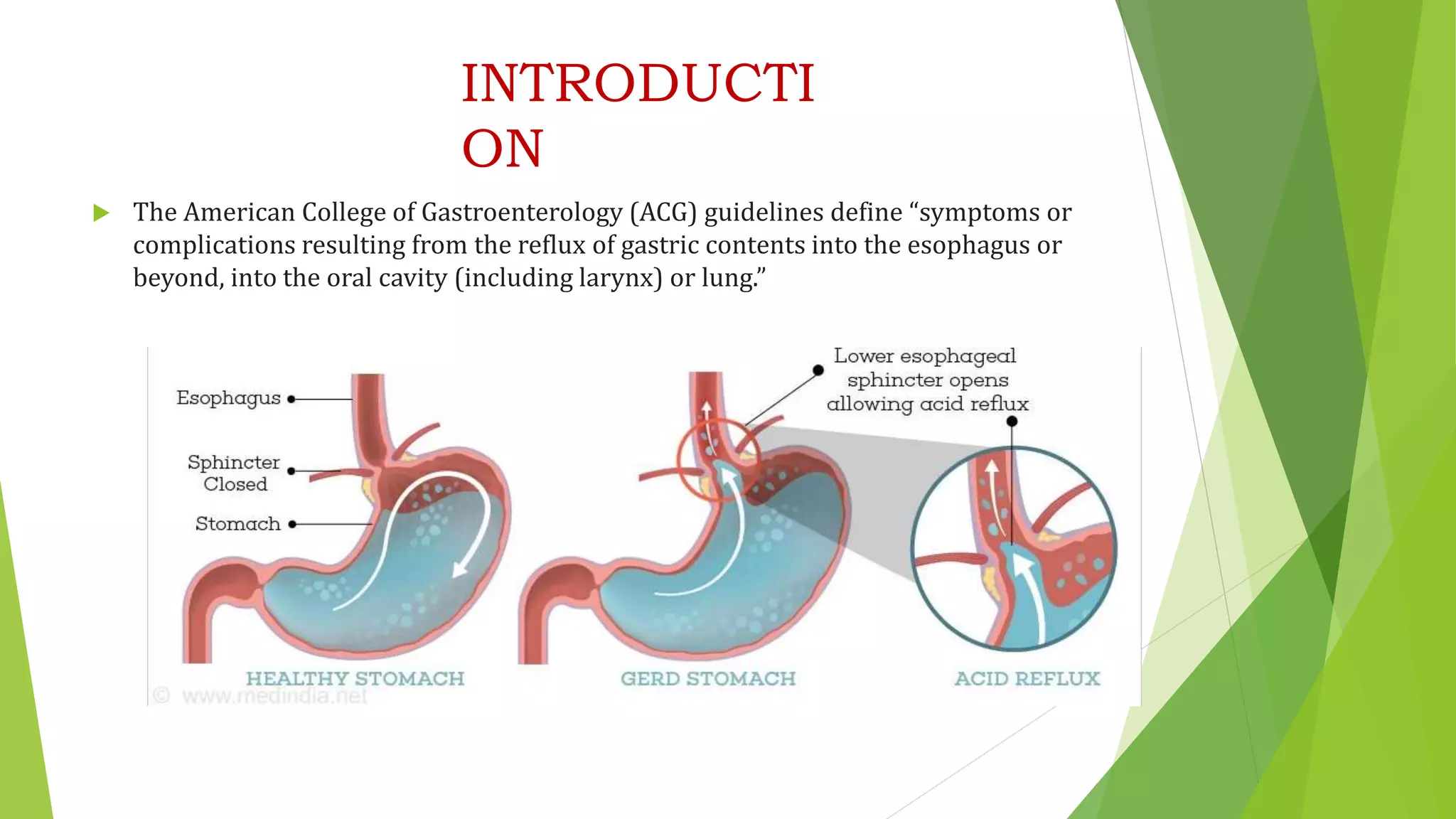 INTRODUCTI
ON

The American College of Gastroenterology (ACG) guidelines define “symptoms or complications resulting from the reflux of gastric contents into the esophagus or beyond, into the oral cavity (including larynx) or lung.”

Esophagus

Sphincter Closed

Stomach

Lower esophageal sphincter opens allowing acid reflux

HEALTHY STOMACH

GERD STOMACH

ACID REFLUX

© www.medindia.net